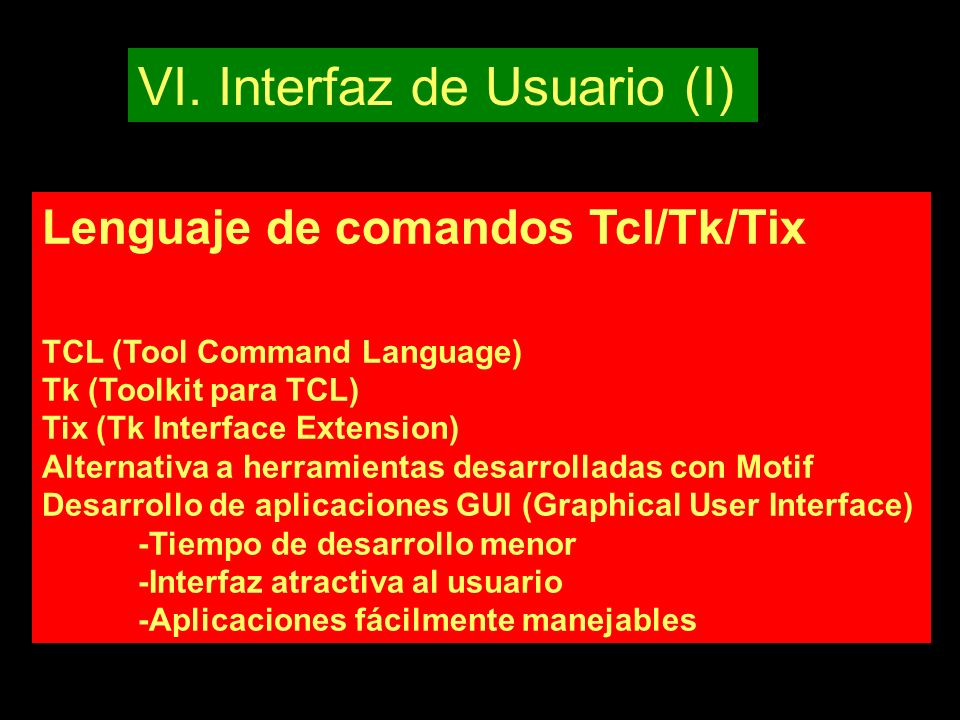 VI. Interfaz de Usuario (I)

Lenguaje de comandos Tcl/Tk/Tix

TCL (Tool Command Language)
Tk (Toolkit para TCL)
Tix (Tk Interface Extension)
Alternativa a herramientas desarrolladas con Motif
Desarrollo de aplicaciones GUI (Graphical User Interface)
-Tiempo de desarrollo menor
-Interfaz atractiva al usuario
-Aplicaciones fácilmente manejables